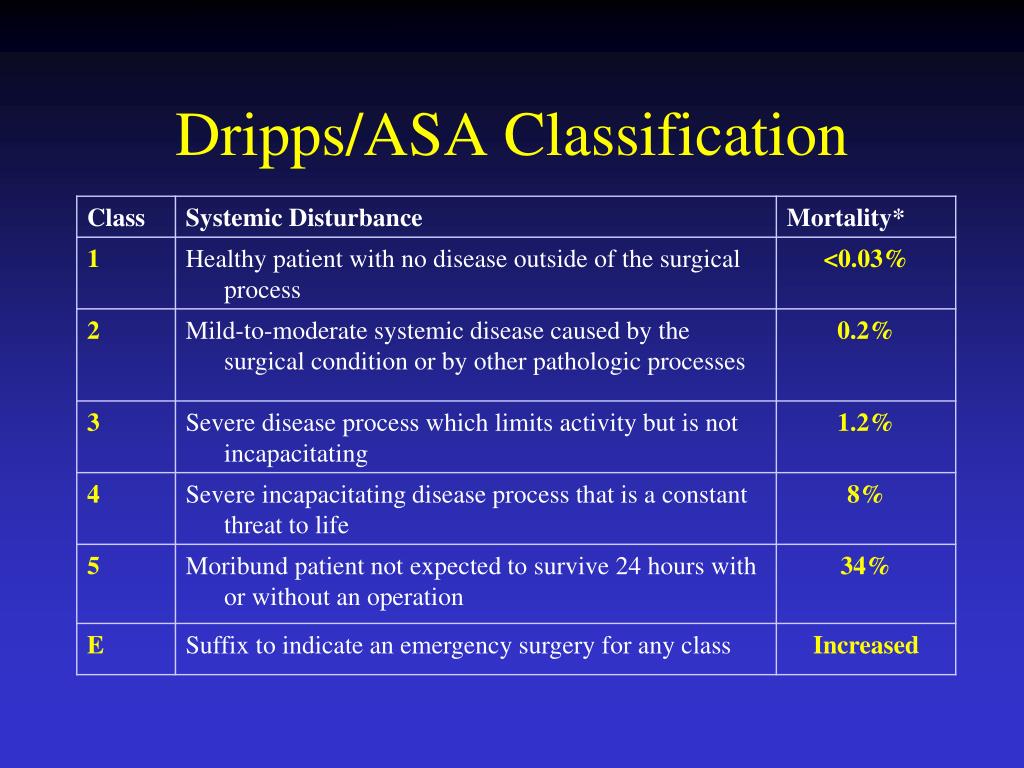 Dripps/ASA Classification

| Class | Systemic Disturbance | Mortality* |
|---|---|---|
| 1 | Healthy patient with no disease outside of the surgical process | <0.03% |
| 2 | Mild-to-moderate systemic disease caused by the surgical condition or by other pathologic processes | 0.2% |
| 3 | Severe disease process which limits activity but is not incapacitating | 1.2% |
| 4 | Severe incapacitating disease process that is a constant threat to life | 8% |
| 5 | Moribund patient not expected to survive 24 hours with or without an operation | 34% |
| E | Suffix to indicate an emergency surgery for any class | Increased |